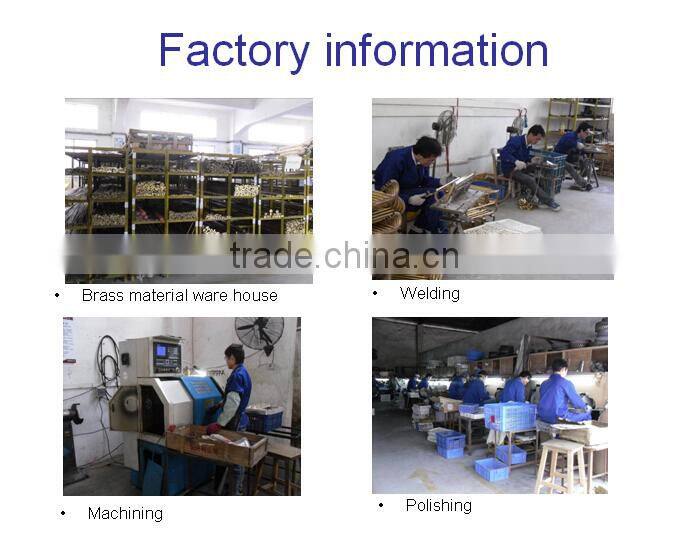 Factory information

trade.china.cn

• Brass material ware house

• Welding

• Machining

• Polishing